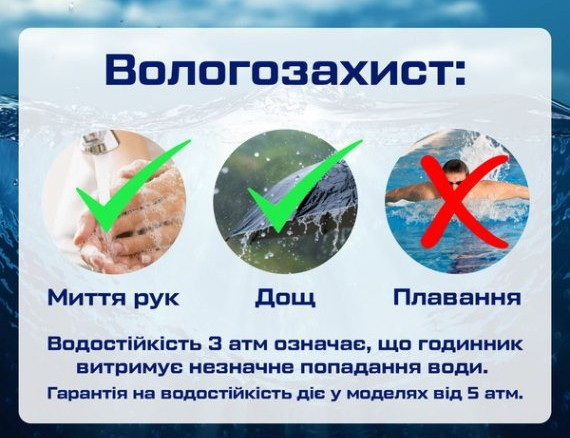 Вологозахист:

Миття рук

Дощ

Плавання

Водостійкість 3 атм означає, що годинник витримує незначне попадання води.

Гарантія на водостійкість діє у моделях від 5 атм.